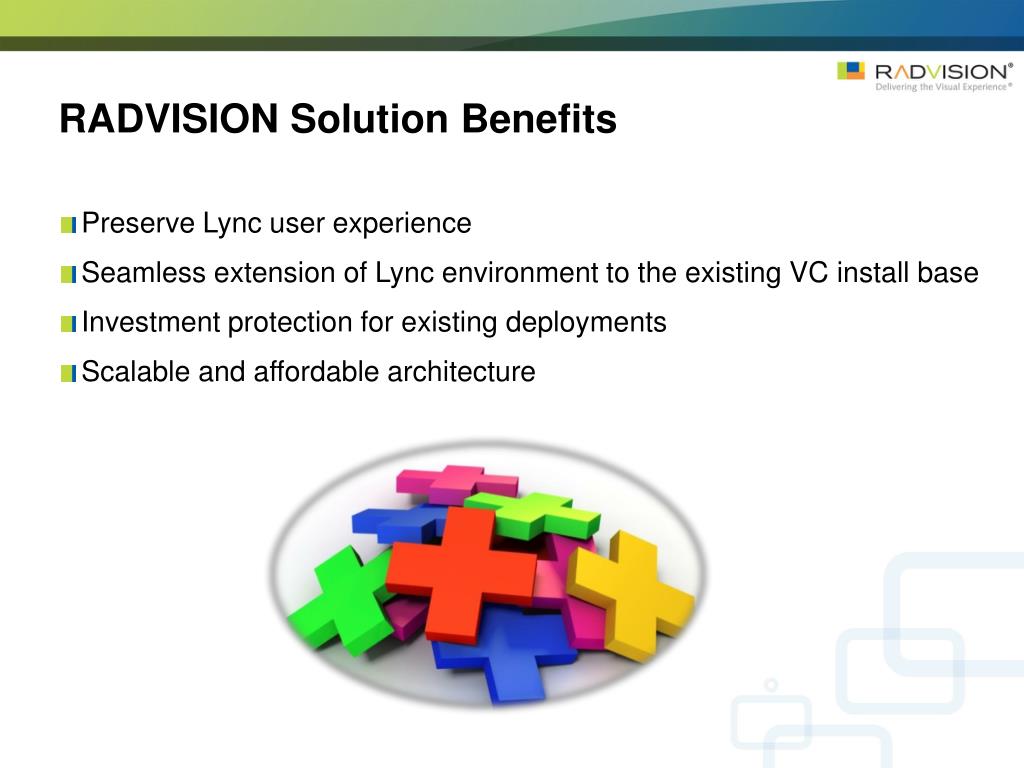 RADVISION®
Delivering the Visual Experience®

RADVISION Solution Benefits

Preserve Lync user experience

Seamless extension of Lync environment to the existing VC install base

Investment protection for existing deployments

Scalable and affordable architecture